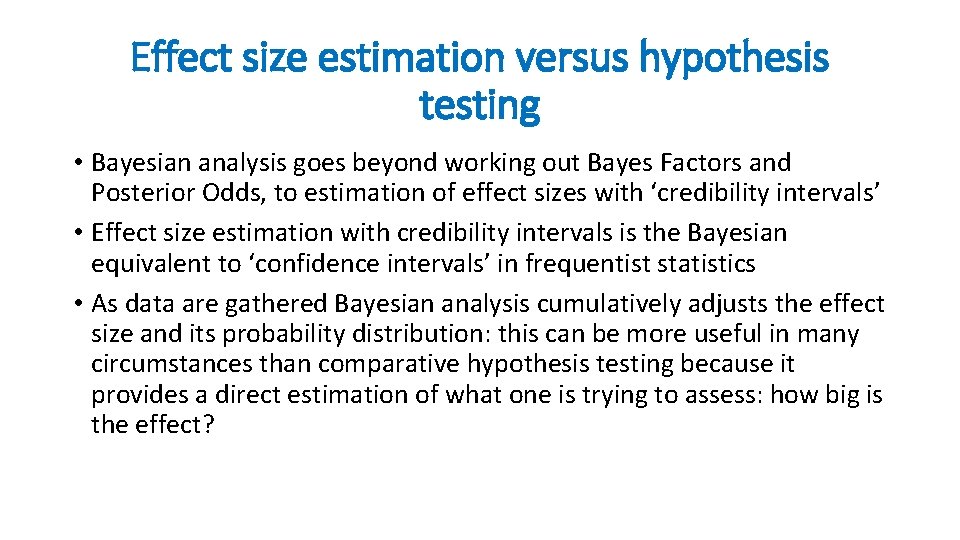 Effect size estimation versus hypothesis testing

• Bayesian analysis goes beyond working out Bayes Factors and Posterior Odds, to estimation of effect sizes with ‘credibility intervals’
• Effect size estimation with credibility intervals is the Bayesian equivalent to ‘confidence intervals’ in frequentist statistics
• As data are gathered Bayesian analysis cumulatively adjusts the effect size and its probability distribution: this can be more useful in many circumstances than comparative hypothesis testing because it provides a direct estimation of what one is trying to assess: how big is the effect?